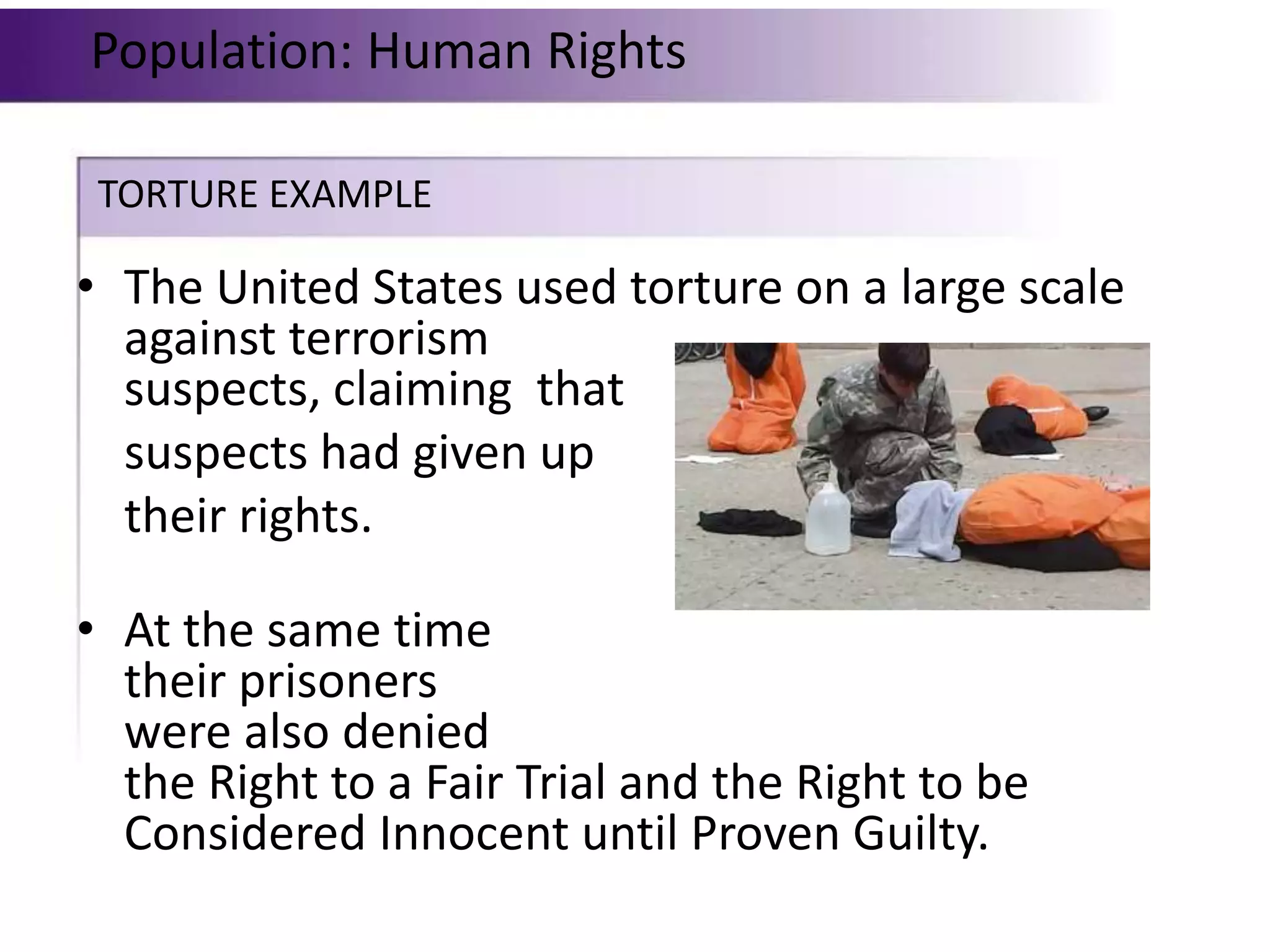 Population: Human Rights

TORTURE EXAMPLE

• The United States used torture on a large scale against terrorism suspects, claiming that suspects had given up their rights.

• At the same time their prisoners were also denied the Right to a Fair Trial and the Right to be Considered Innocent until Proven Guilty.